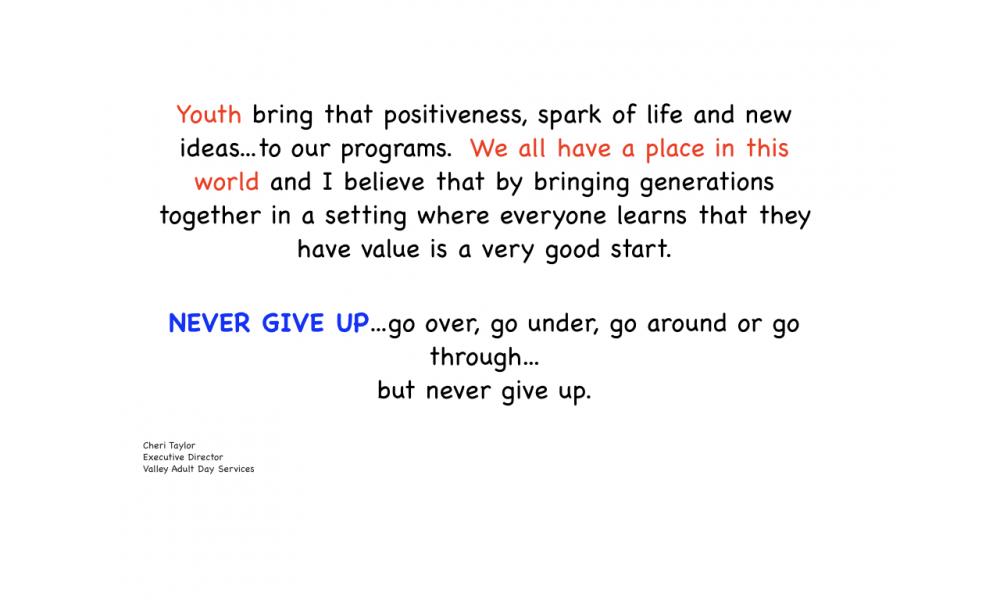 Youth bring that positiveness, spark of life and new ideas…to our programs. We all have a place in this world and I believe that by bringing generations together in a setting where everyone learns that they have value is a very good start.

NEVER GIVE UP…go over, go under, go around or go through…
but never give up.

Cheri Taylor
Executive Director
Valley Adult Day Services